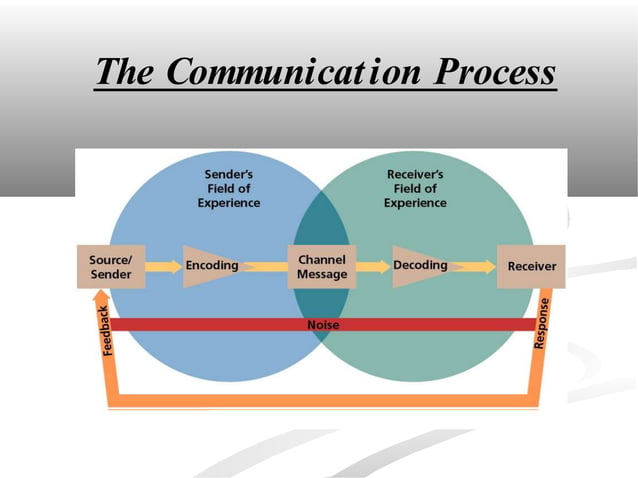 The Communication Process

Sender's Field of Experience

Receiver's Field of Experience

Source/ Sender

Encoding

Channel Message

Decoding

Receiver

Noise

Feedback

Response